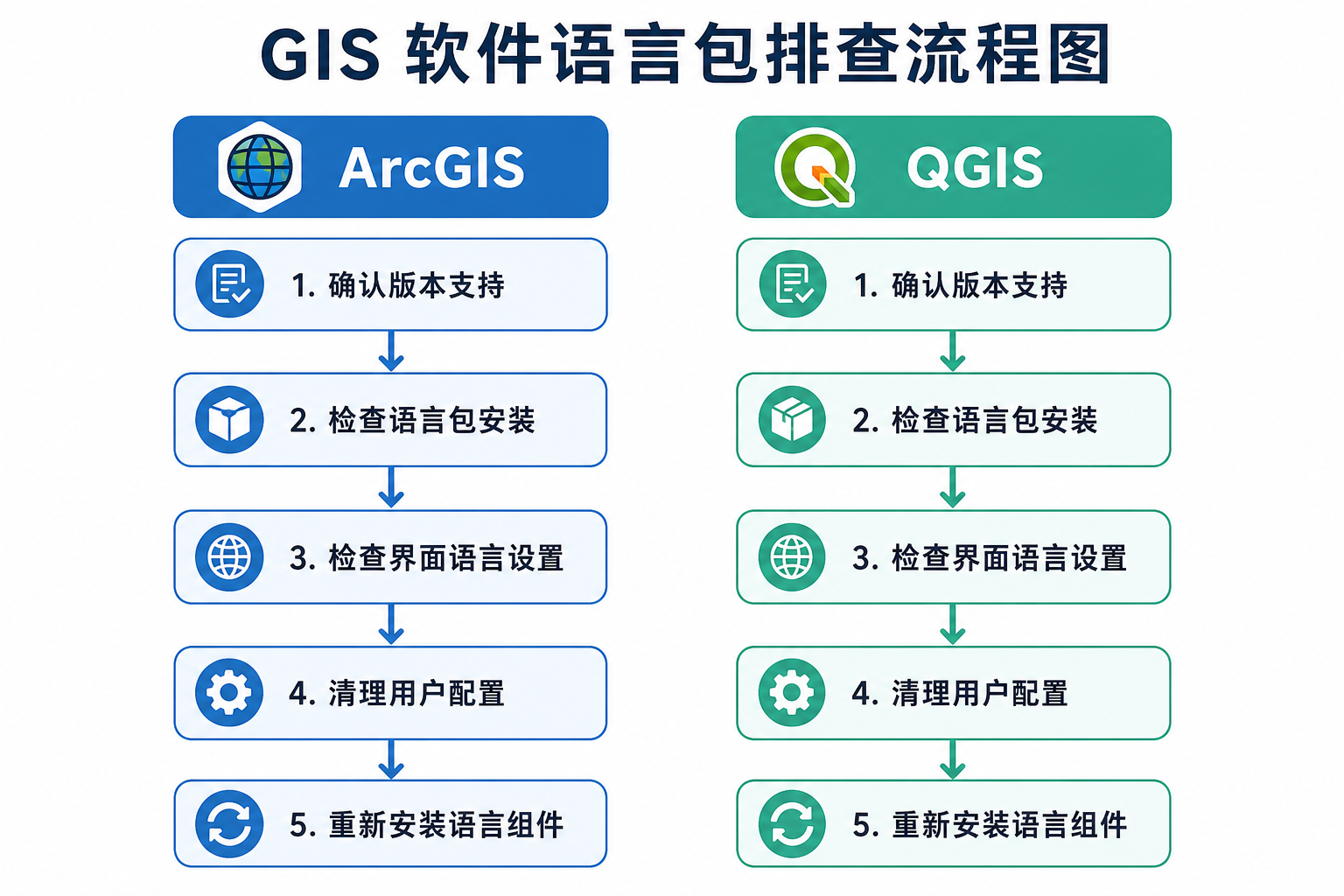 GIS 软件语言包排查流程图

ArcGIS

1. 确认版本支持

2. 检查语言包安装

3. 检查界面语言设置

4. 清理用户配置

5. 重新安装语言组件

QGIS

1. 确认版本支持

2. 检查语言包安装

3. 检查界面语言设置

4. 清理用户配置

5. 重新安装语言组件